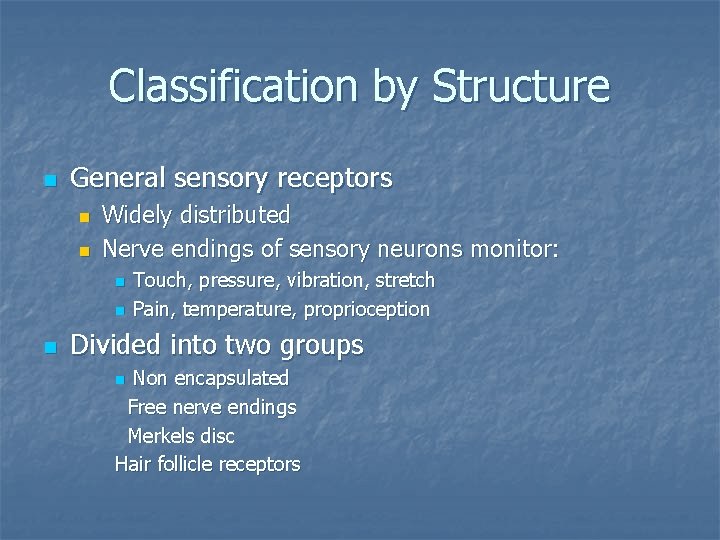 Classification by Structure

General sensory receptors

Widely distributed

Nerve endings of sensory neurons monitor:

Touch, pressure, vibration, stretch

Pain, temperature, proprioception

Divided into two groups

Non encapsulated

Free nerve endings

Merkels disc

Hair follicle receptors